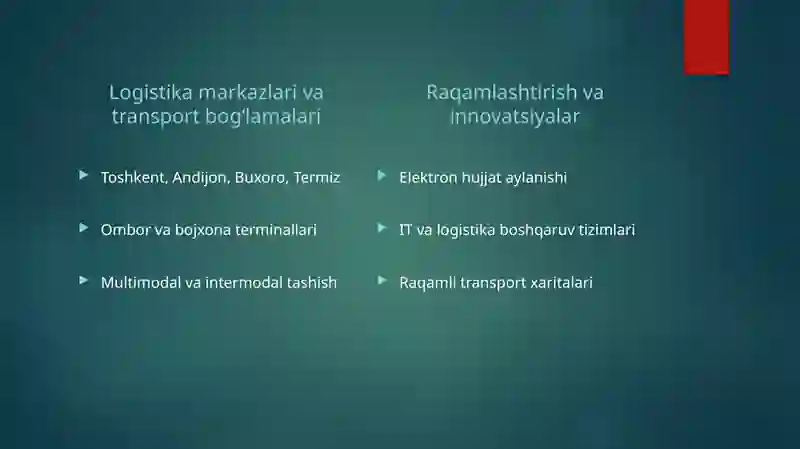 Logistika markazlari va transport bog'lamalari

Toshkent, Andijon, Buxoro, Termiz

Ombor va bojxona terminallari

Multimodal va intermodal tashish

Raqamlashtirish va innovatsiyalar

Elektron hujjat aylanishi

IT va logistika boshqaruv tizimlari

Raqamli transport xaritalari